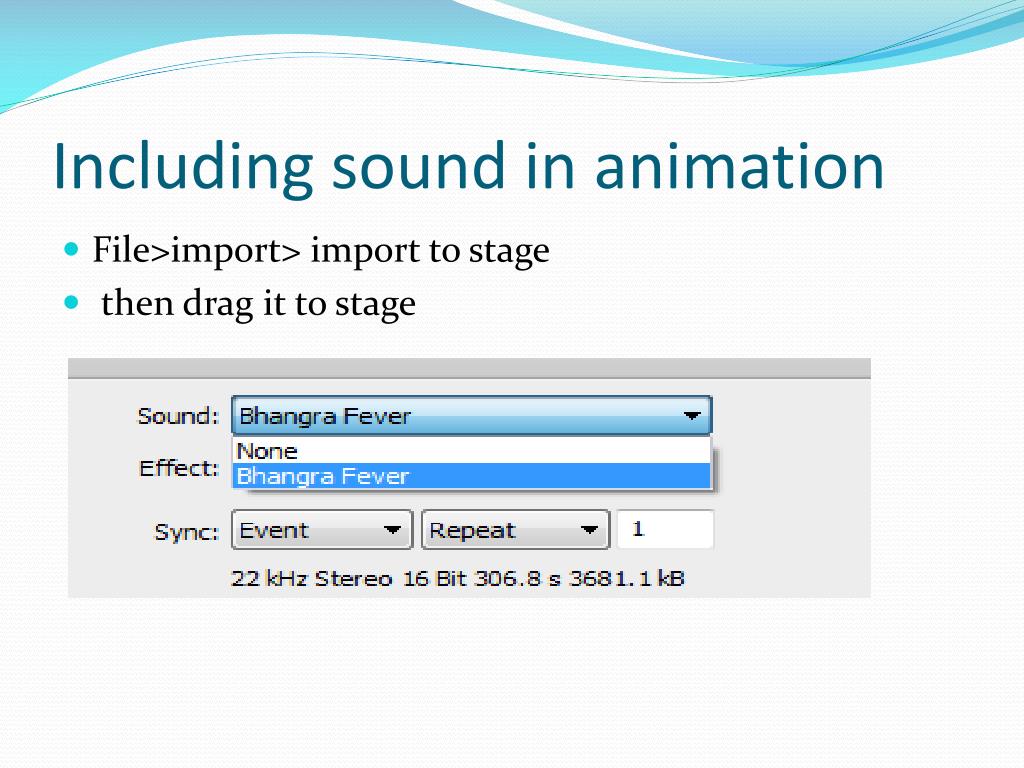 Including sound in animation

File>import> import to stage

then drag it to stage

Sound: Bhangra Fever

None

Bhangra Fever

Effect:

Sync: Event Repeat 1

22 kHz Stereo 16 Bit 306.8 s 3681.1 kB